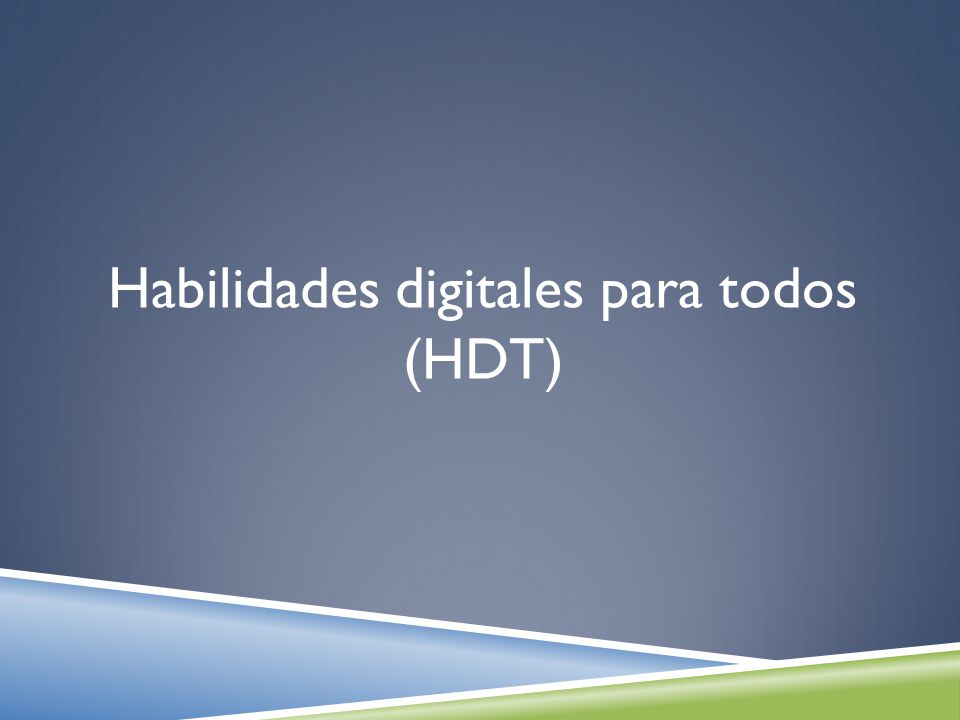 Habilidades digitales para todos (HDT)